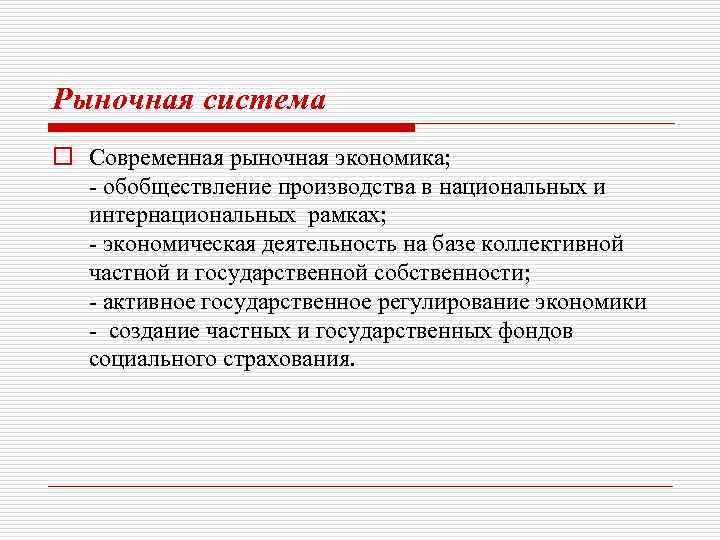 Рыночная система

Современная рыночная экономика;
- обобществление производства в национальных и интернациональных рамках;
- экономическая деятельность на базе коллективной частной и государственной собственности;
- активное государственное регулирование экономики
- создание частных и государственных фондов социального страхования.